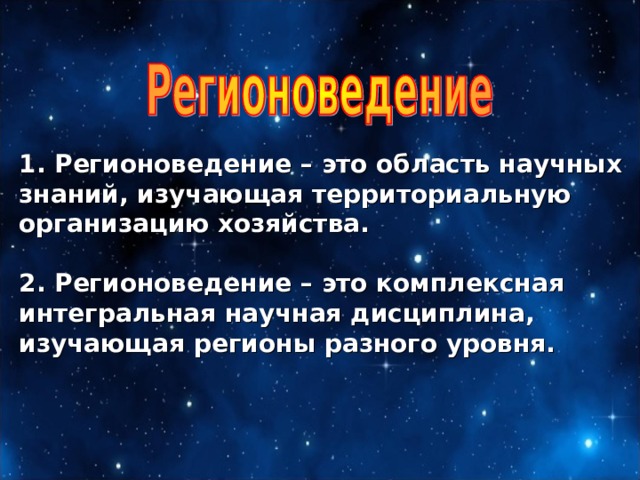 Регионоведение

1. Регионоведение – это область научных знаний, изучающая территориальную организацию хозяйства.

2. Регионоведение – это комплексная интегральная научная дисциплина, изучающая регионы разного уровня.